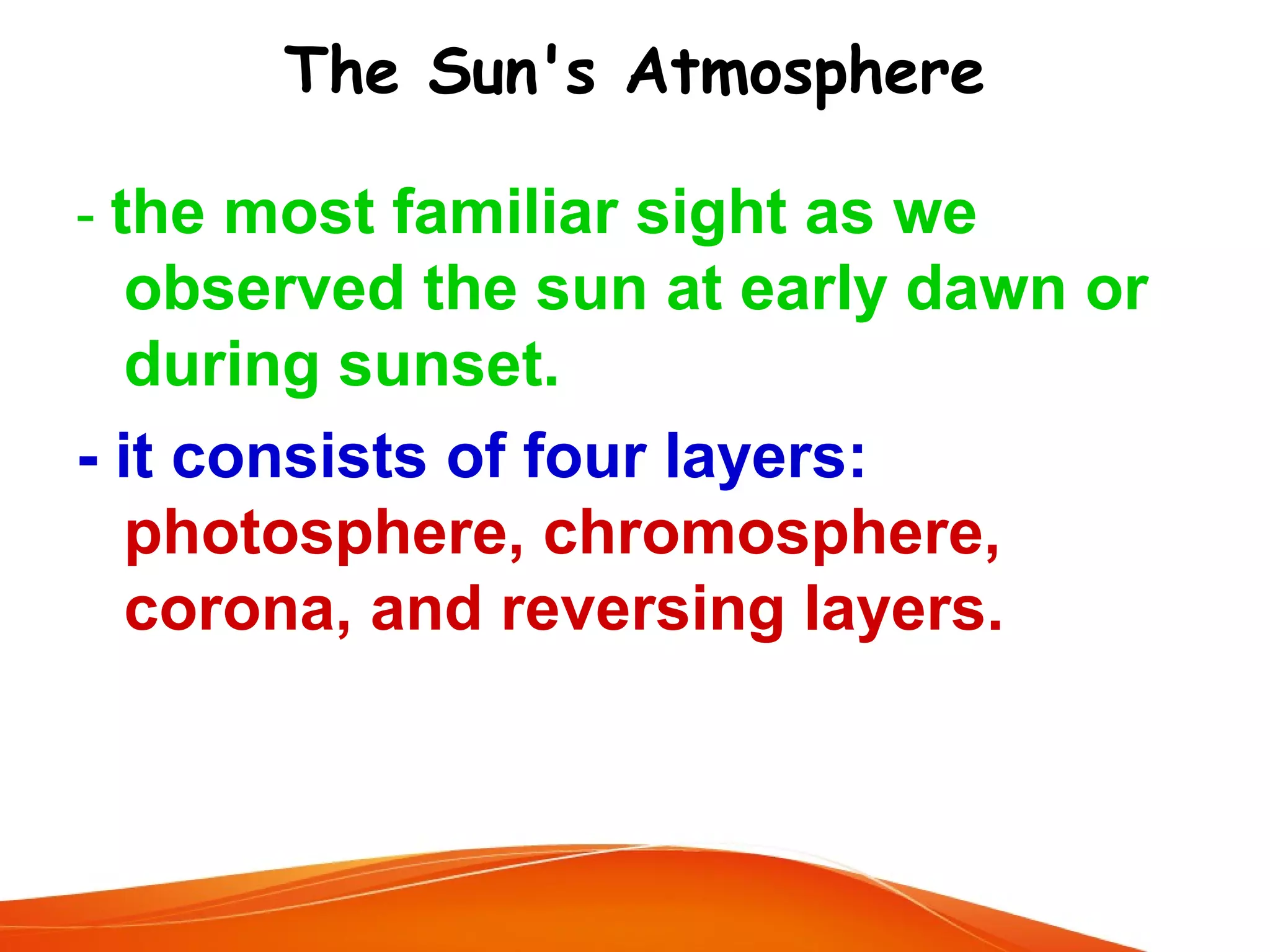 The Sun's Atmosphere

- the most familiar sight as we observed the sun at early dawn or during sunset.

- it consists of four layers: photosphere, chromosphere, corona, and reversing layers.